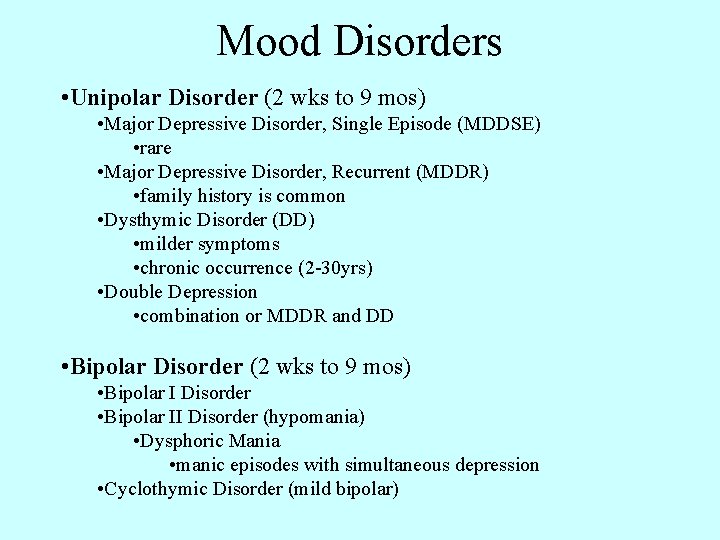 Mood Disorders

•Unipolar Disorder (2 wks to 9 mos)
•Major Depressive Disorder, Single Episode (MDDSE)
•rare
•Major Depressive Disorder, Recurrent (MDDR)
•family history is common
•Dysthymic Disorder (DD)
•milder symptoms
•chronic occurrence (2-30yrs)
•Double Depression
•combination or MDDR and DD

•Bipolar Disorder (2 wks to 9 mos)
•Bipolar I Disorder
•Bipolar II Disorder (hypomania)
•Dysphoric Mania
•manic episodes with simultaneous depression
•Cyclothymic Disorder (mild bipolar)